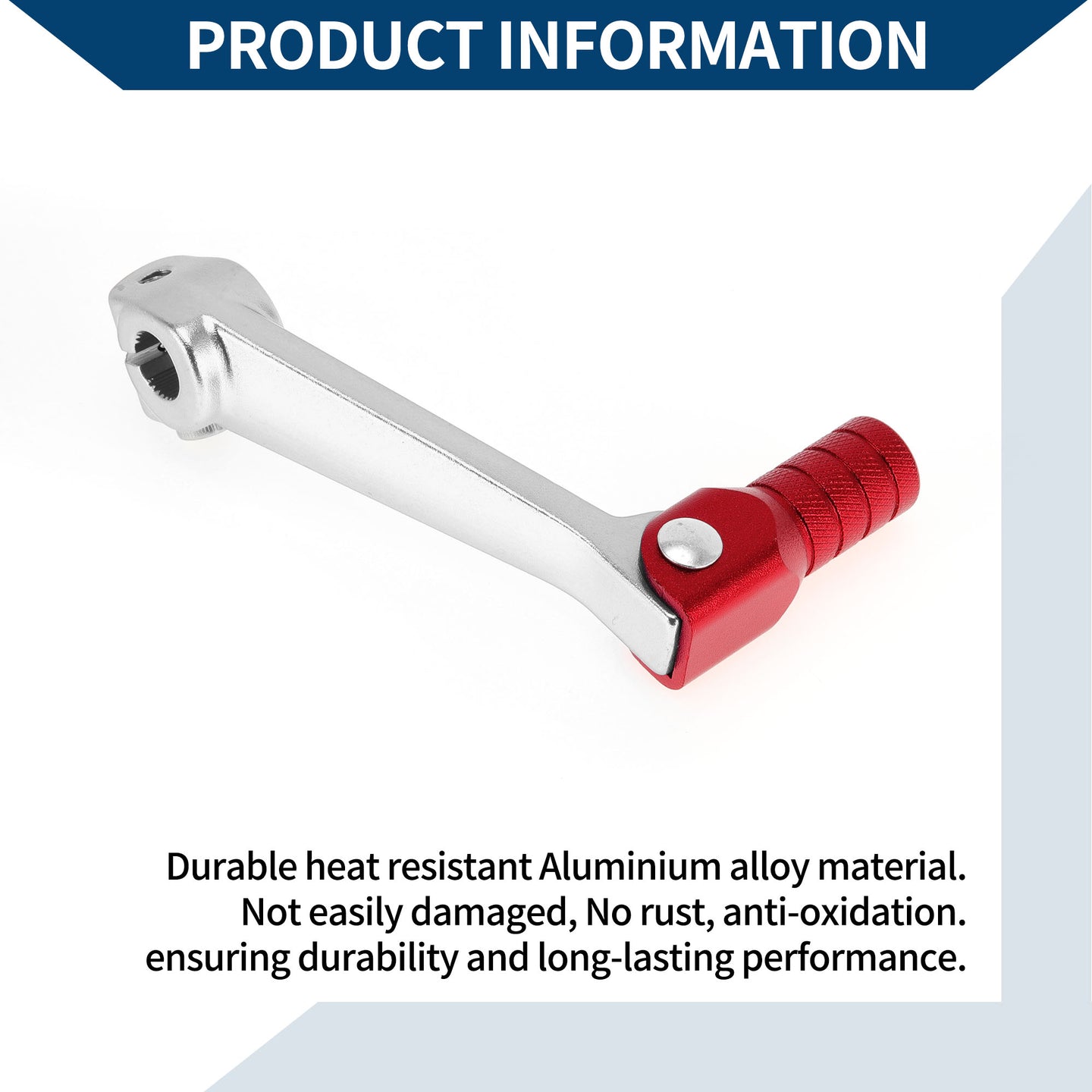 PRODUCT INFORMATION

Durable heat resistant Aluminium alloy material.
Not easily damaged, No rust, anti-oxidation.
ensuring durability and long-lasting performance.